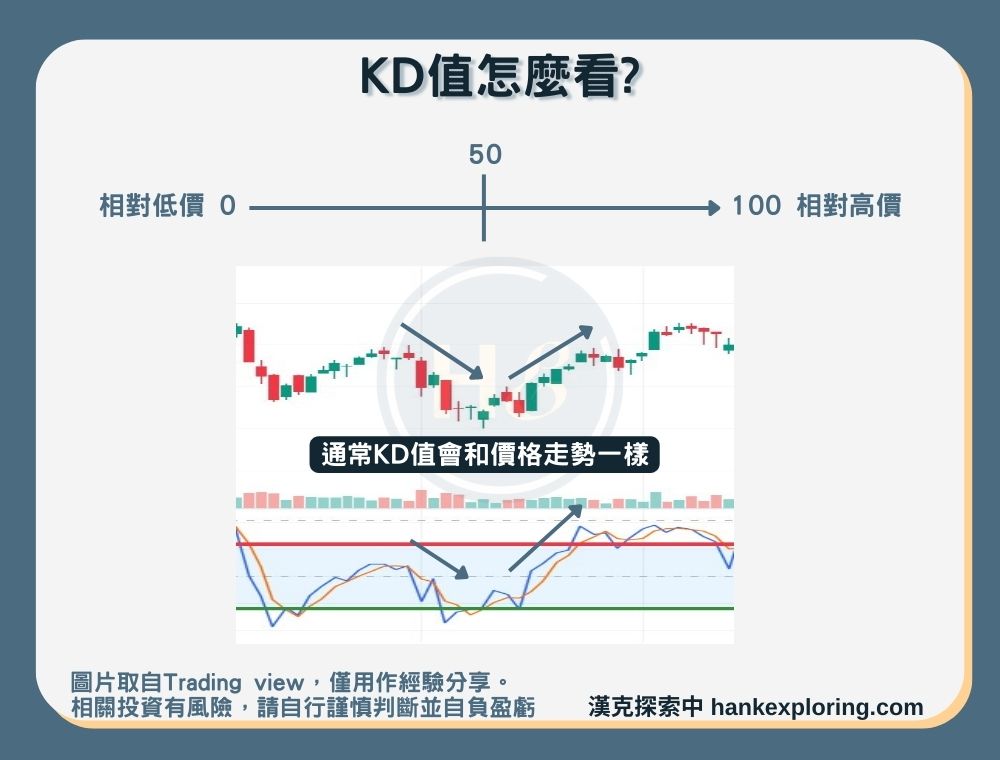 KD值怎麼看?

50

相對低價 0

100 相對高價

通常KD值會和價格走勢一樣

圖片取自Trading view，僅用作經驗分享。
相關投資有風險，請自行謹慎判斷並自負盈虧

漢克探索中 hankexploring.com